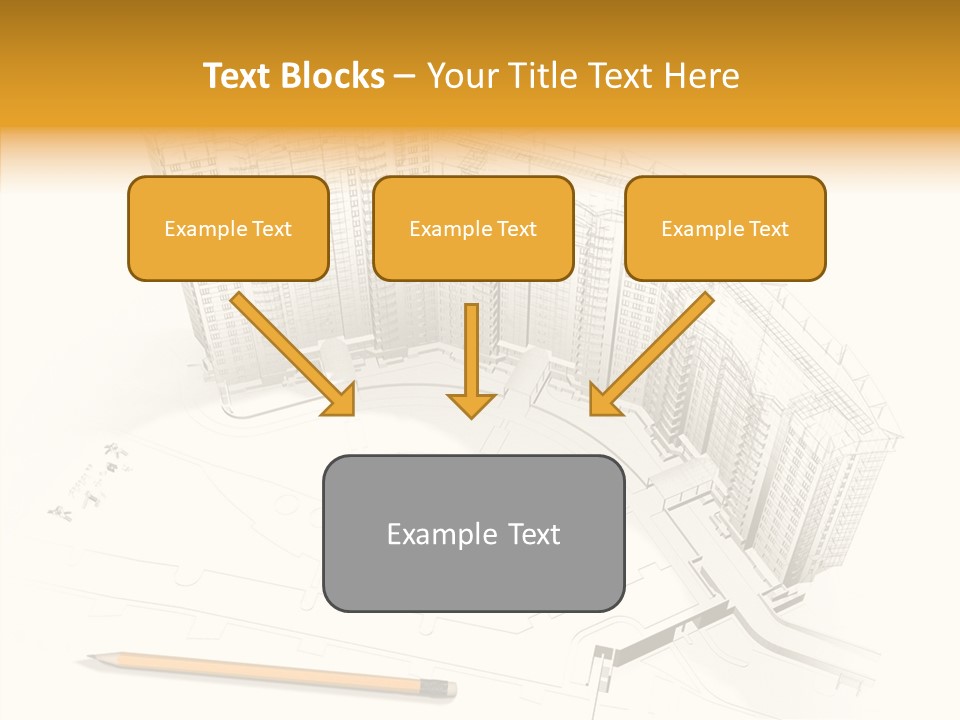 Text Blocks – Your Title Text Here

Example Text

Example Text

Example Text

Example Text